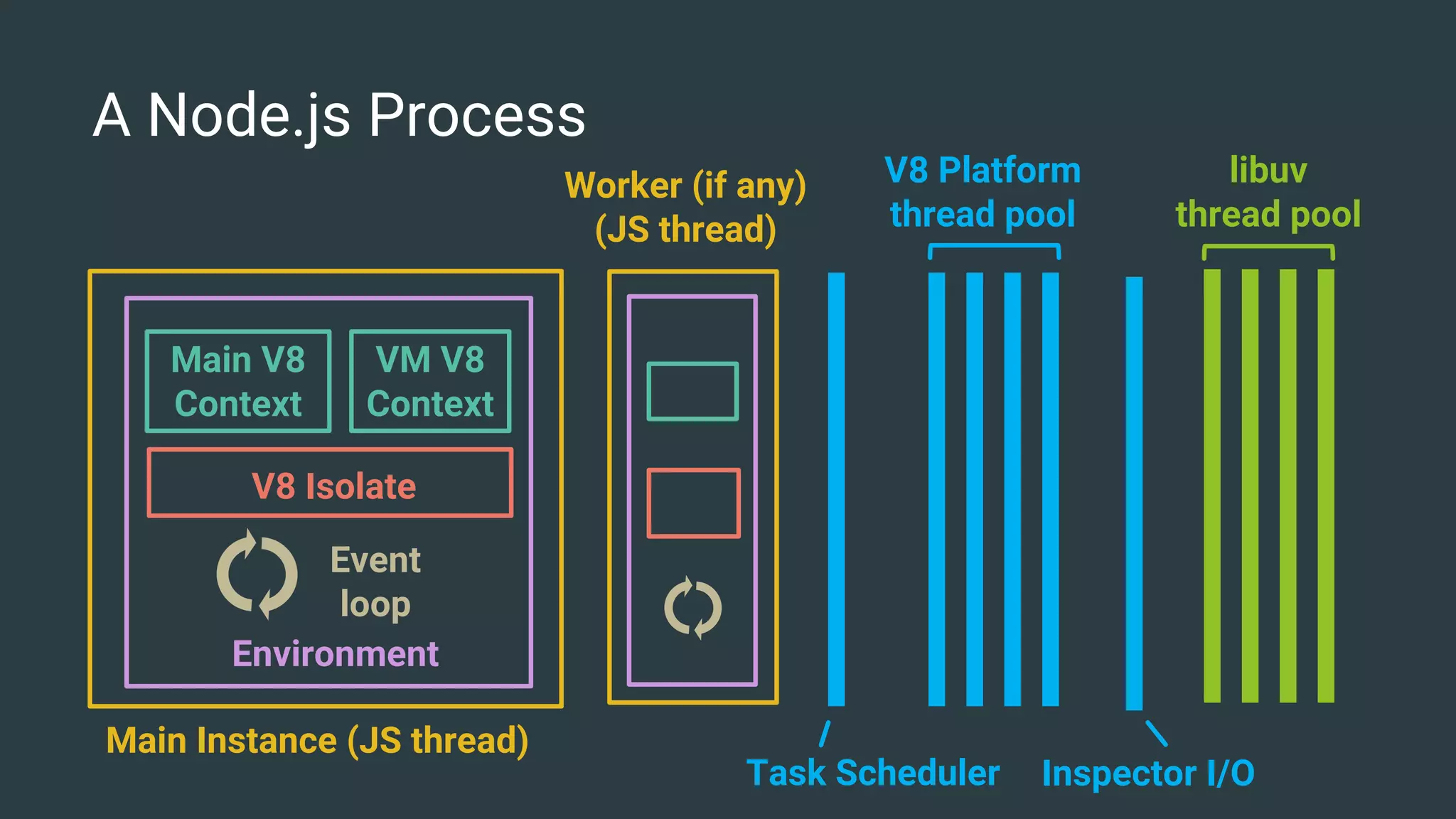 A Node.js Process

Worker (if any)
(JS thread)

V8 Platform
thread pool

libuv
thread pool

Main V8
Context

VM V8
Context

V8 Isolate

Event
loop

Environment

Main Instance (JS thread)

Task Scheduler

Inspector I/O